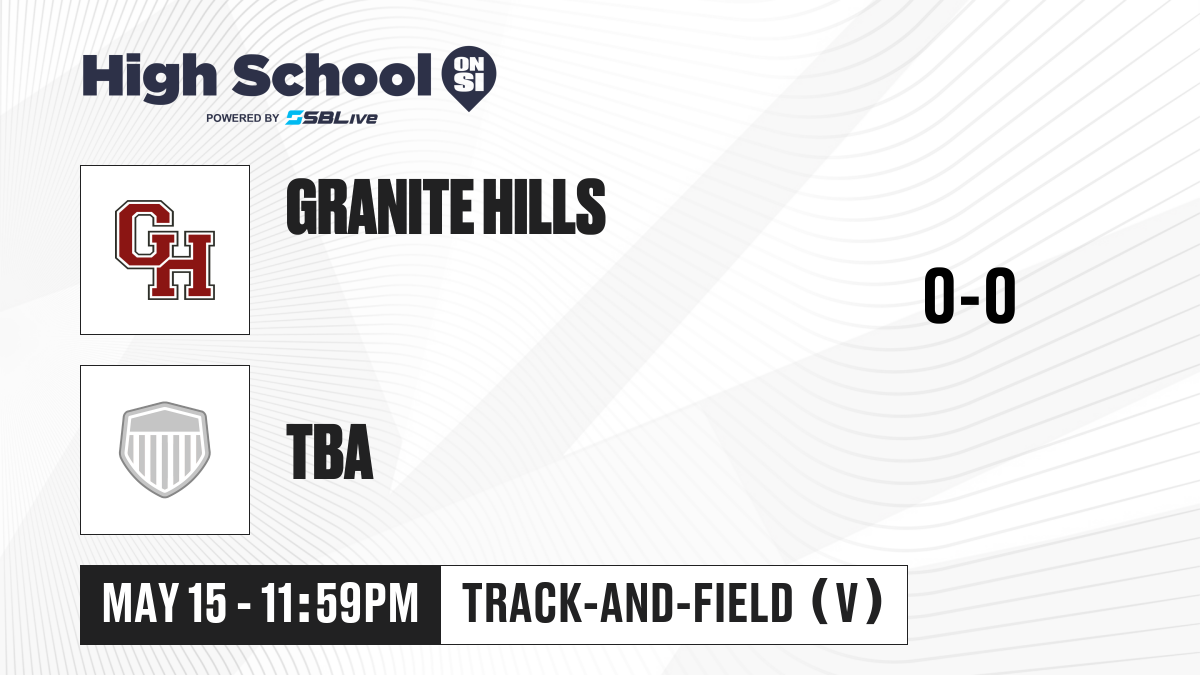 High School ON SI
POWERED BY SBLive

GH

GRANITE HILLS

0-0

TBA

MAY 15 - 11:59PM

TRACK-AND-FIELD (V)